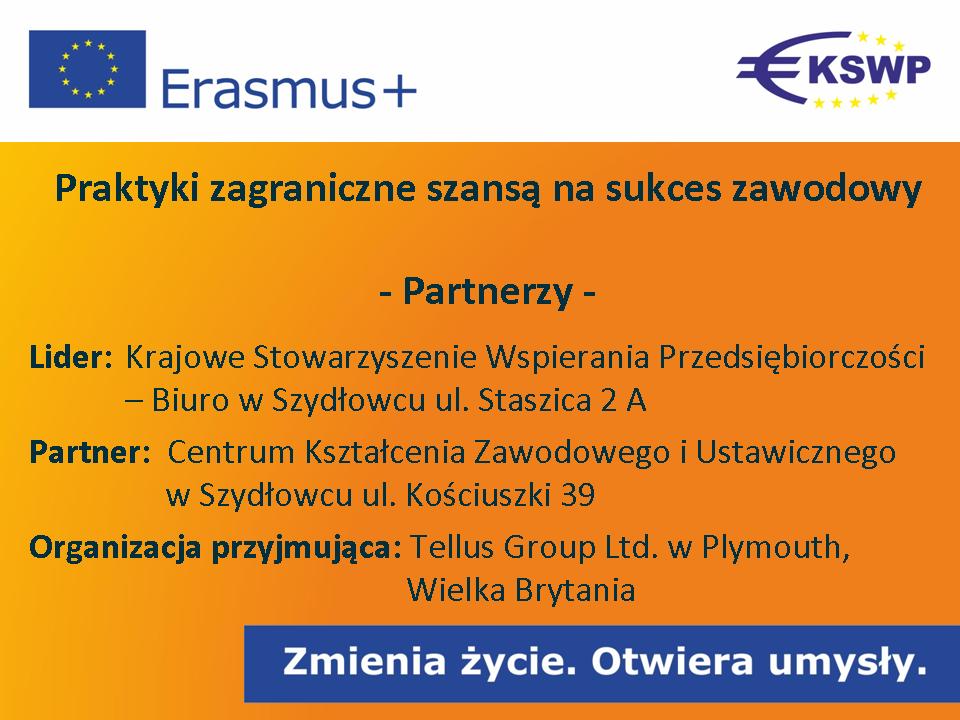 Erasmus+

KSWP

Praktyki zagraniczne szansą na sukces zawodowy

- Partnerzy -

Lider: Krajowe Stowarzyszenie Wspierania Przedsiębiorczości – Biuro w Szydłowcu ul. Staszica 2 A

Partner: Centrum Kształcenia Zawodowego i Ustawicznego w Szydłowcu ul. Kościuszki 39

Organizacja przyjmująca: Tellus Group Ltd. w Plymouth, Wielka Brytania

Zmienia życie. Otwiera umysły.